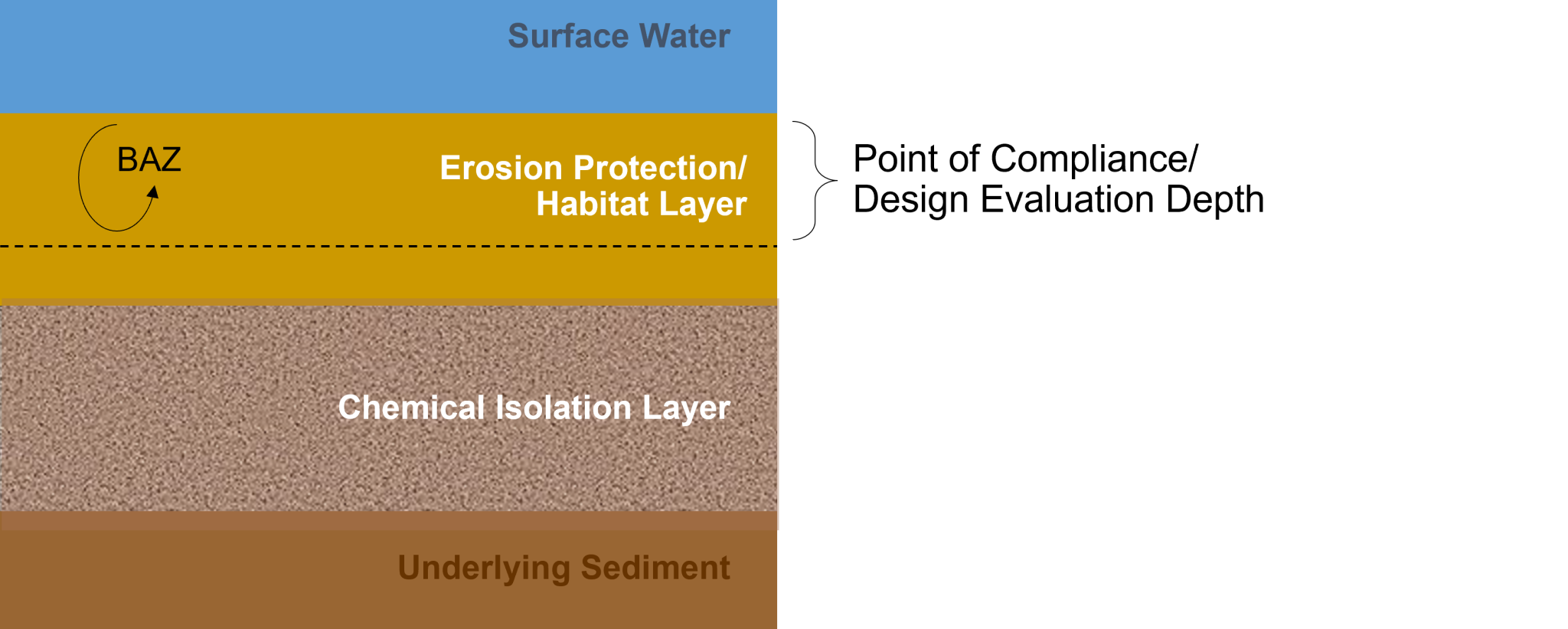 Surface Water

BAZ

Erosion Protection/
Habitat Layer

Point of Compliance/
Design Evaluation Depth

Chemical Isolation Layer

Underlying Sediment